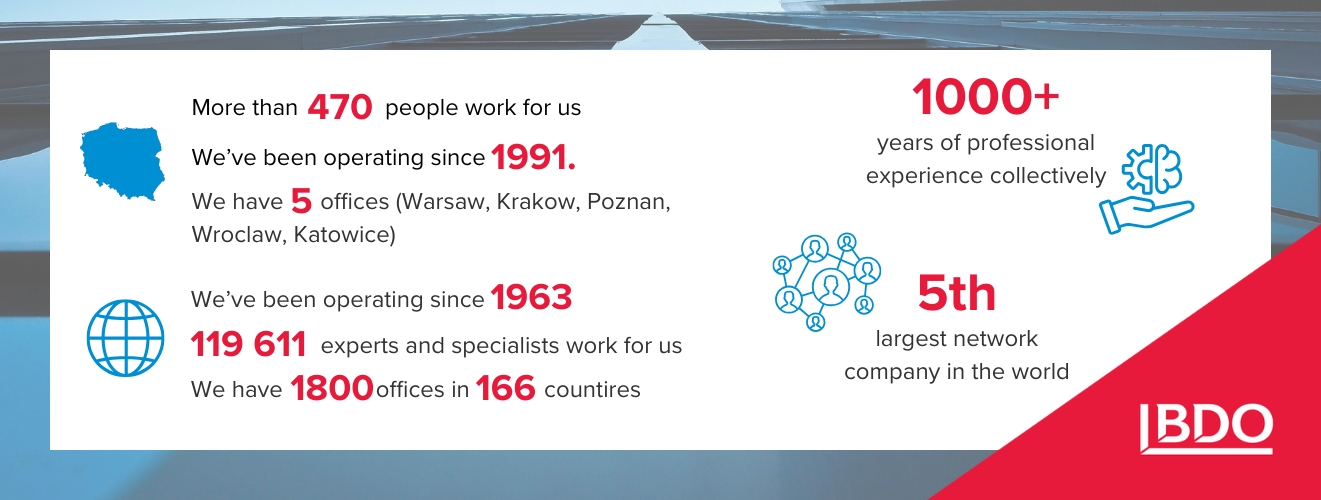 More than 470 people work for us

We've been operating since 1991.

We have 5 offices (Warsaw, Krakow, Poznan, Wroclaw, Katowice)

We've been operating since 1963

119 611 experts and specialists work for us

We have 1800 offices in 166 countires

1000+

years of professional experience collectively

5th

largest network company in the world

BDO